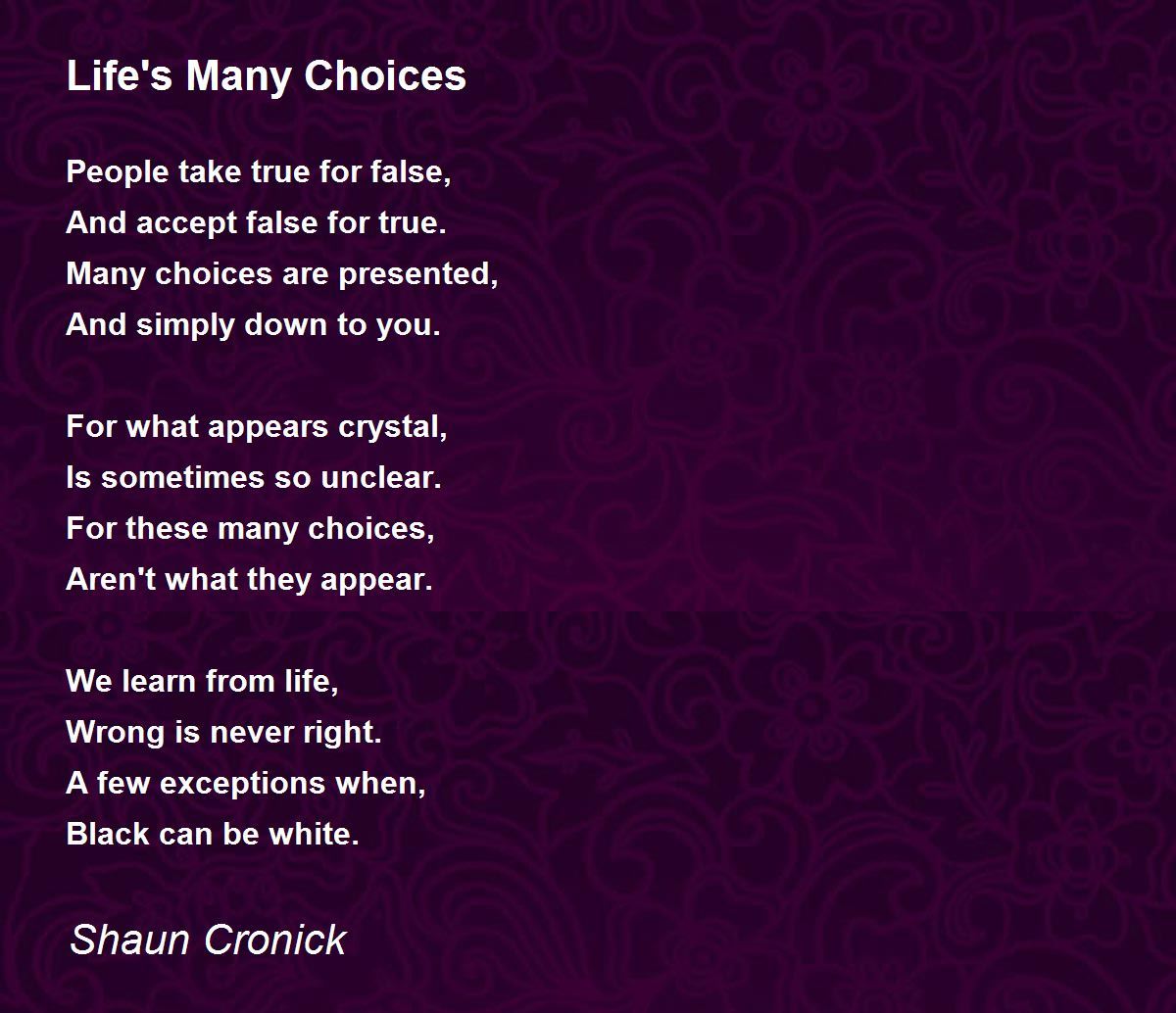 Life's Many Choices

People take true for false,
And accept false for true.
Many choices are presented,
And simply down to you.

For what appears crystal,
Is sometimes so unclear.
For these many choices,
Aren't what they appear.

We learn from life,
Wrong is never right.
A few exceptions when,
Black can be white.

Shaun Cronick